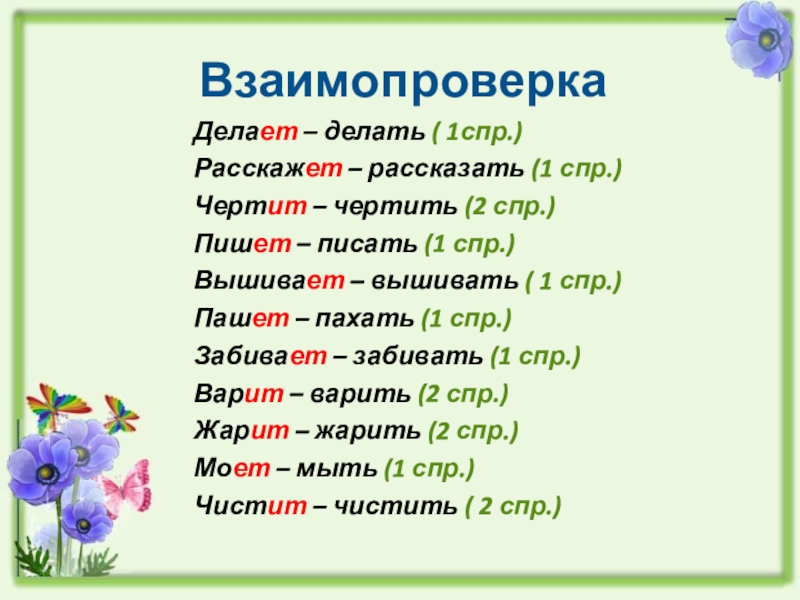 Взаимопроверка

Делает – делать ( 1спр.)
Расскажет – рассказать (1 спр.)
Чертит – чертить (2 спр.)
Пишет – писать (1 спр.)
Вышивает – вышивать ( 1 спр.)
Пашет – пахать (1 спр.)
Забивает – забивать (1 спр.)
Варит – варить (2 спр.)
Жарит – жарить (2 спр.)
Моет – мыть (1 спр.)
Чистит – чистить ( 2 спр.)